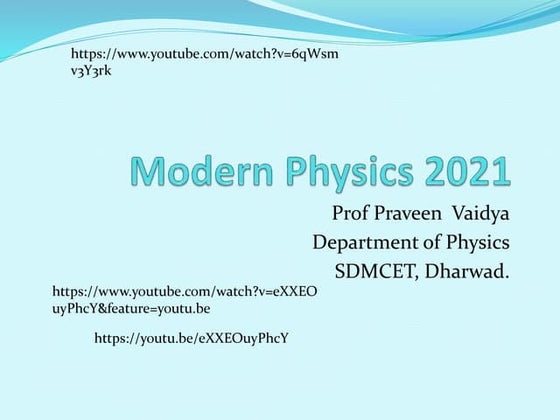 https://www.youtube.com/watch?v=6qWsmv3Y3rk

Modern Physics 2021

Prof Praveen Vaidya
Department of Physics
SDMCET, Dharwad.

https://www.youtube.com/watch?v=eXXEOuyPhcY&feature=youtu.be

https://youtu.be/eXXEOuyPhcY